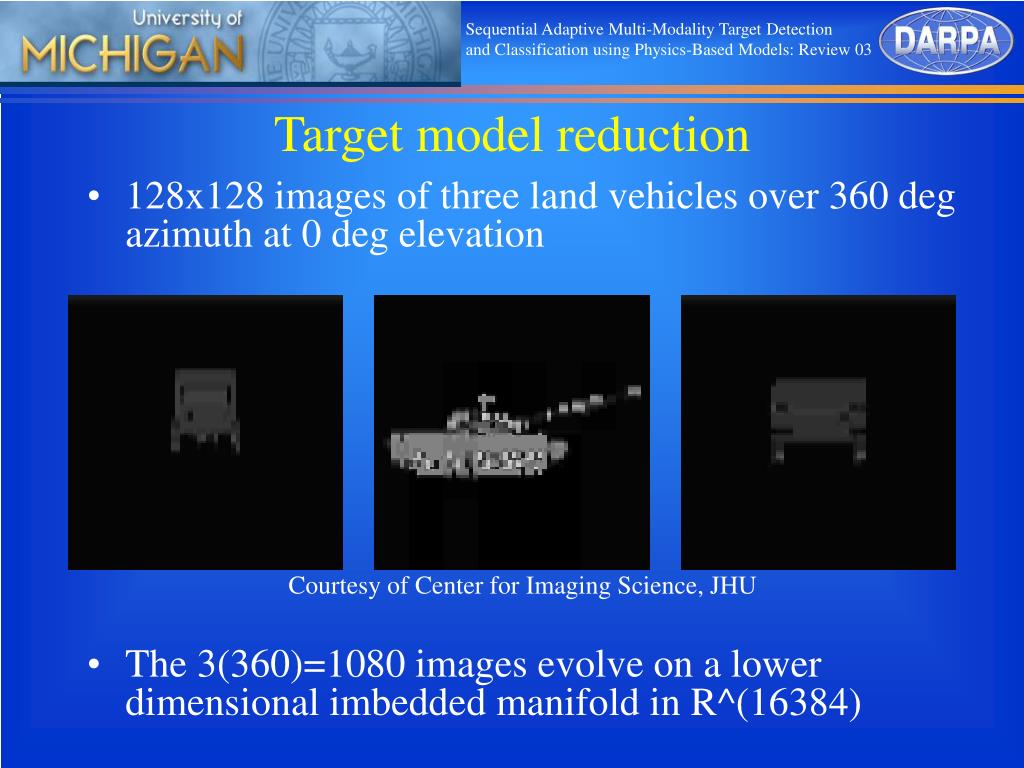 University of
MICHIGAN

Sequential Adaptive Multi-Modality Target Detection and Classification using Physics-Based Models: Review 03

DARPA

Target model reduction

• 128x128 images of three land vehicles over 360 deg azimuth at 0 deg elevation

Courtesy of Center for Imaging Science, JHU

• The 3(360)=1080 images evolve on a lower dimensional imbedded manifold in R^(16384)